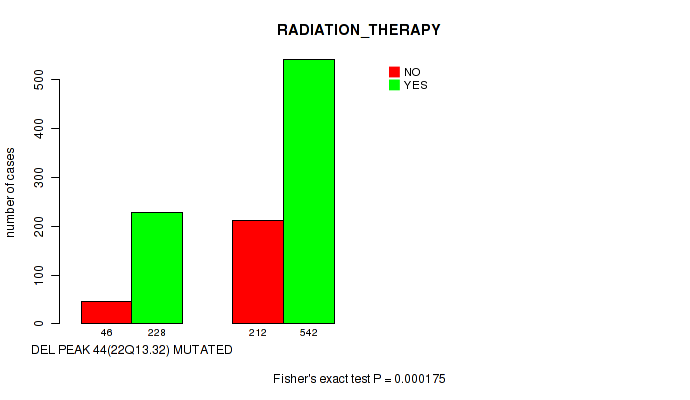 RADIATION_THERAPY

NO
YES

number of cases

0
100
200
300
400
500

46
228
212
542

DEL PEAK 44(22Q13.32) MUTATED

Fisher's exact test P = 0.000175